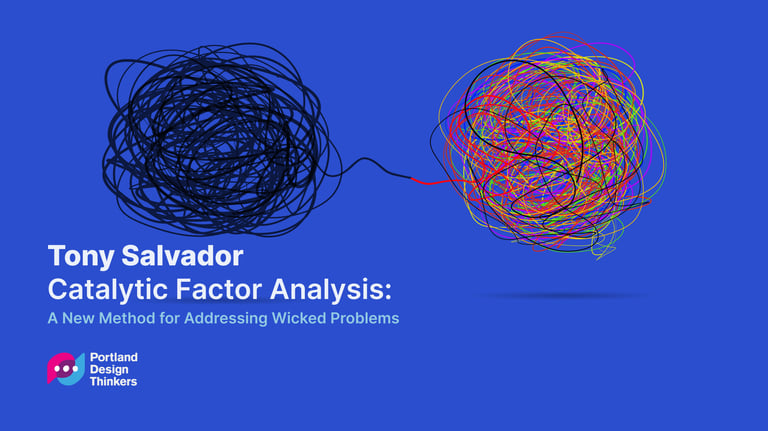 Tony Salvador
Catalytic Factor Analysis:
A New Method for Addressing Wicked Problems

Portland
Design
Thinkers